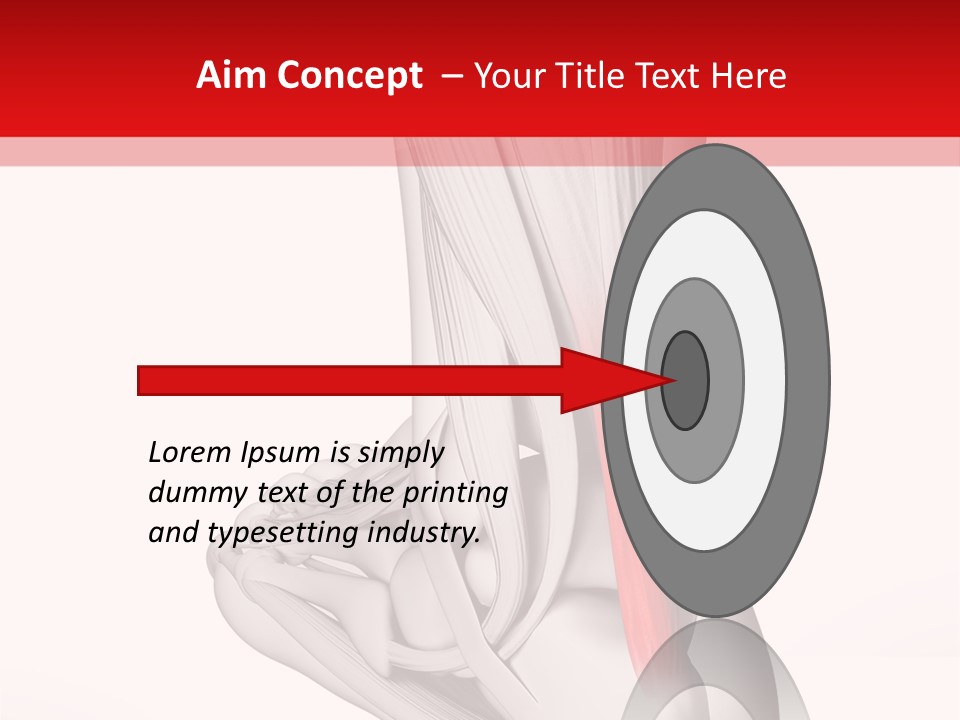 Aim Concept – Your Title Text Here

Lorem Ipsum is simply dummy text of the printing and typesetting industry.